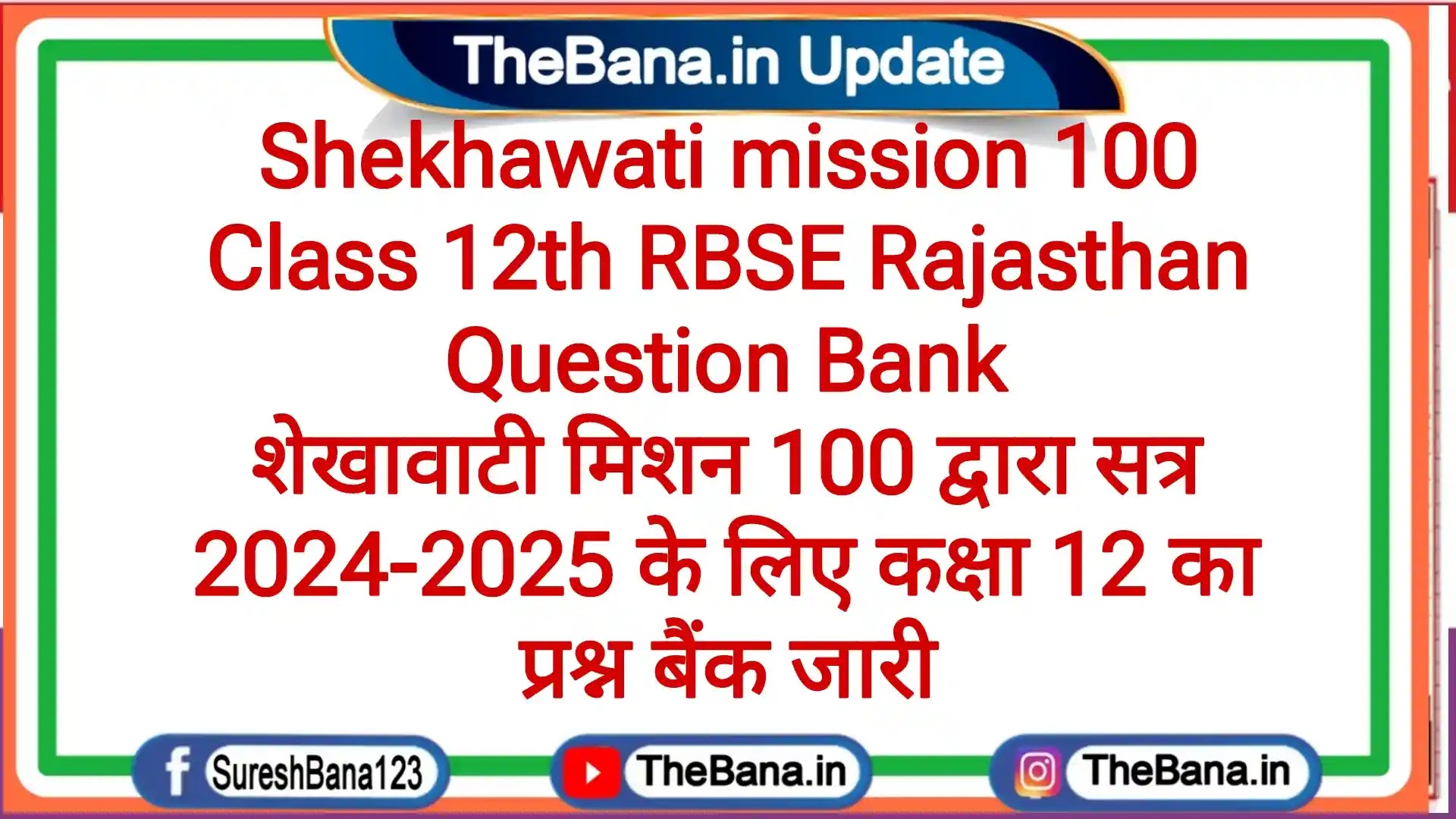 TheBana.in Update

Shekhawati mission 100 Class 12th RBSE Rajasthan Question Bank
शेखावाटी मिशन 100 द्वारा सत्र 2024-2025 के लिए कक्षा 12 का प्रश्न बैंक जारी

SureshBana123
TheBana.in
TheBana.in